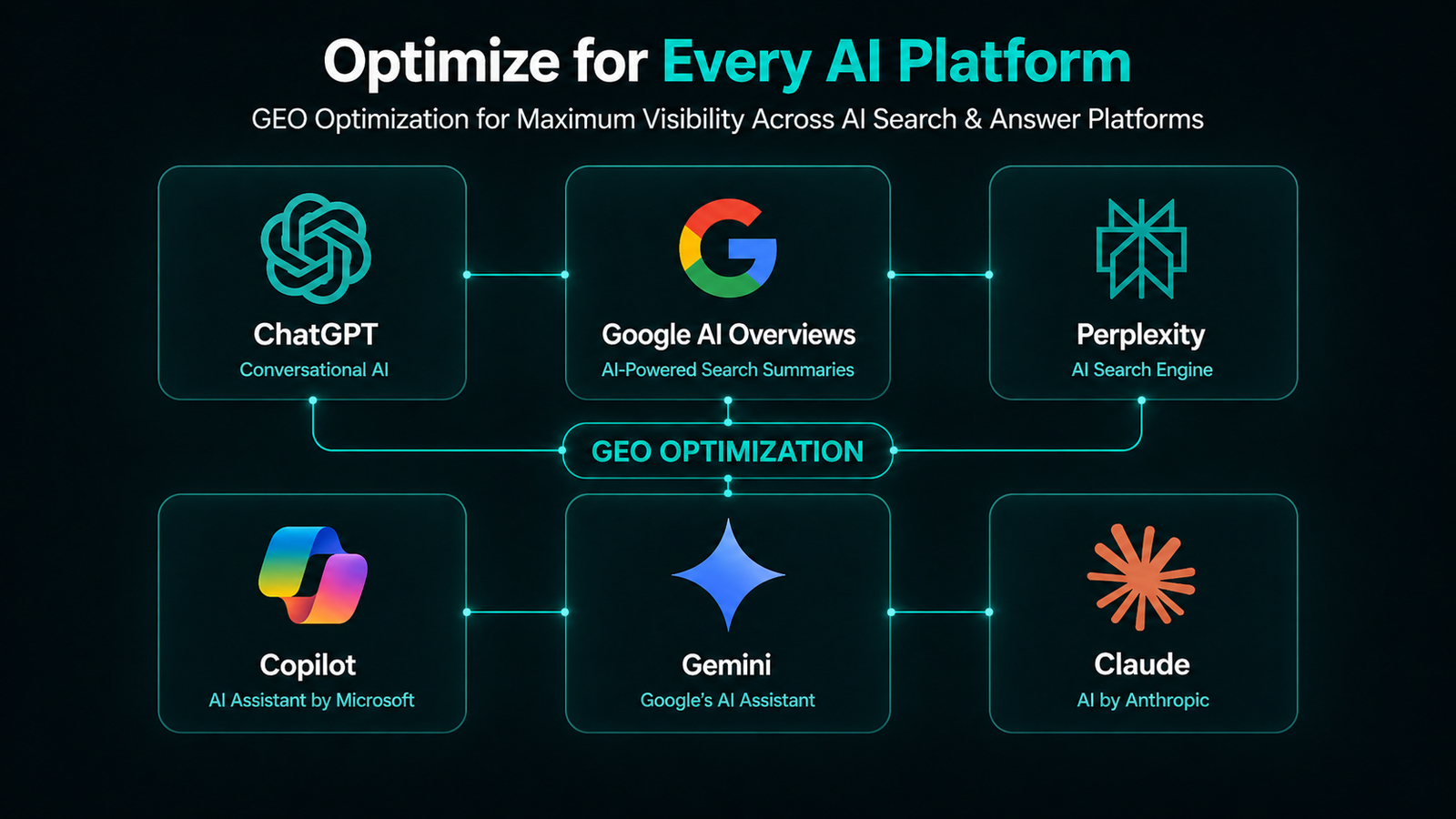 Optimize for Every AI Platform

GEO Optimization for Maximum Visibility Across AI Search & Answer Platforms

ChatGPT
Conversational AI

Google AI Overviews
AI-Powered Search Summaries

Perplexity
AI Search Engine

GEO OPTIMIZATION

Copilot
AI Assistant by Microsoft

Gemini
Google's AI Assistant

Claude
AI by Anthropic